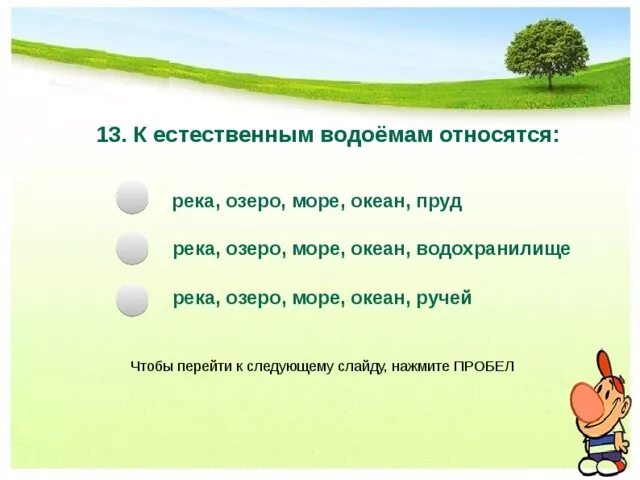 13. К естественным водоёмам относятся:

река, озеро, море, океан, пруд

река, озеро, море, океан, водохранилище

река, озеро, море, океан, ручей

Чтобы перейти к следующему слайду, нажмите ПРОБЕЛ